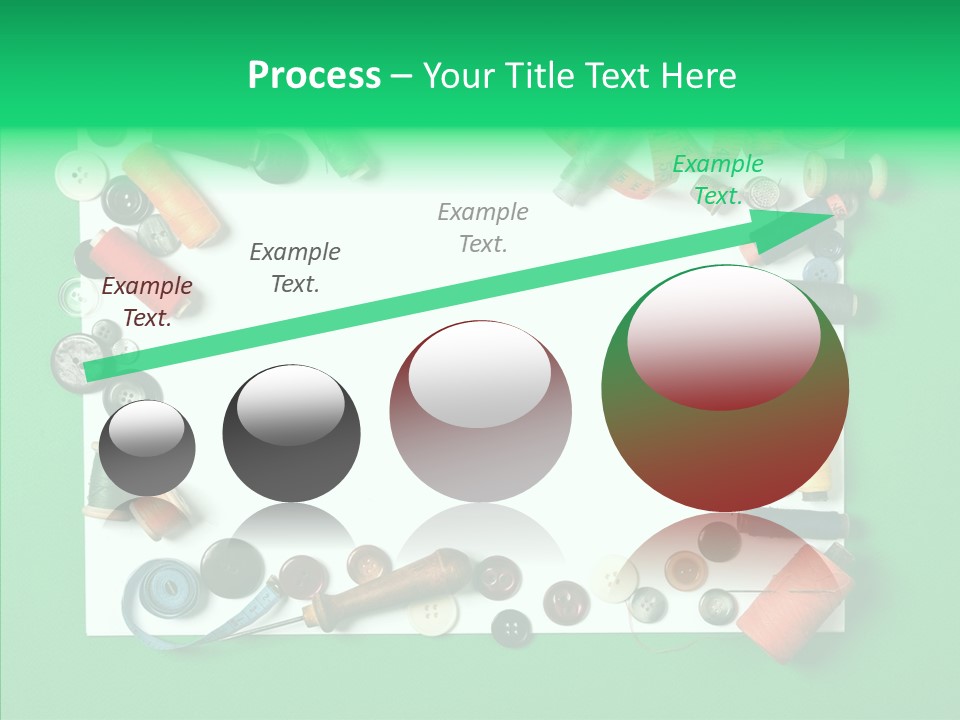 Process – Your Title Text Here

Example Text.

Example Text.

Example Text.

Example Text.